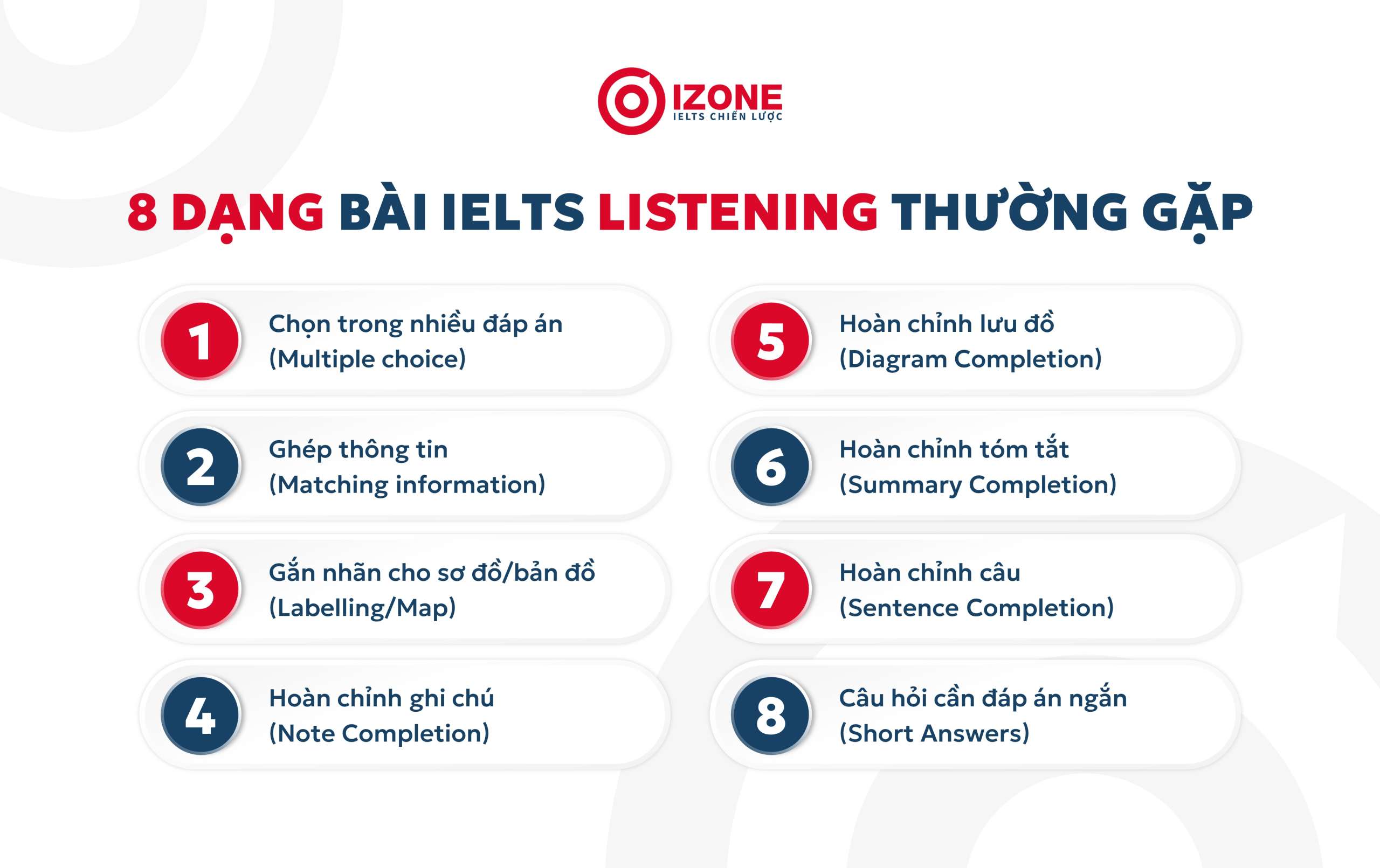 IZONE
IELTS CHIẾN LƯỢC

8 DẠNG BÀI IELTS LISTENING THƯỜNG GẶP

1 Chọn trong nhiều đáp án (Multiple choice)

2 Ghép thông tin (Matching information)

3 Gắn nhãn cho sơ đồ/bản đồ (Labelling/Map)

4 Hoàn chỉnh ghi chú (Note Completion)

5 Hoàn chỉnh lưu đồ (Diagram Completion)

6 Hoàn chỉnh tóm tắt (Summary Completion)

7 Hoàn chỉnh câu (Sentence Completion)

8 Câu hỏi cần đáp án ngắn (Short Answers)